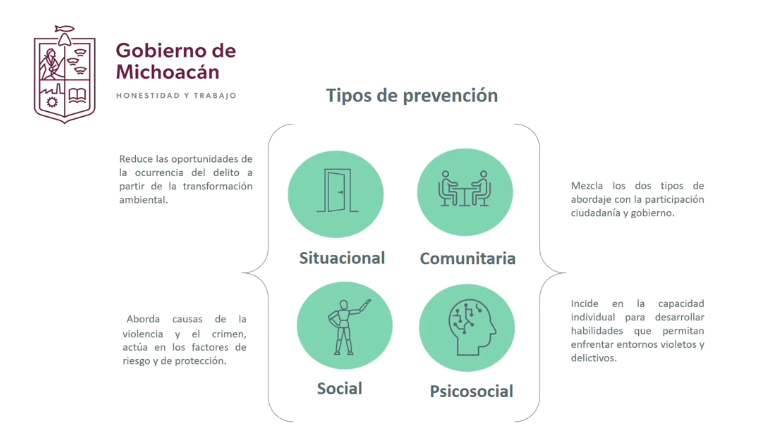 Gobierno de Michoacán
HONESTIDAD Y TRABAJO

Tipos de prevención

Reduce las oportunidades de la ocurrencia del delito a partir de la transformación ambiental.

Situacional

Comunitaria

Mezcla los dos tipos de abordaje con la participación ciudadanía y gobierno.

Aborda causas de la violencia y el crimen, actúa en los factores de riesgo y de protección.

Social

Psicosocial

Incide en la capacidad individual para desarrollar habilidades que permitan enfrentar entornos violetos y delictivos.